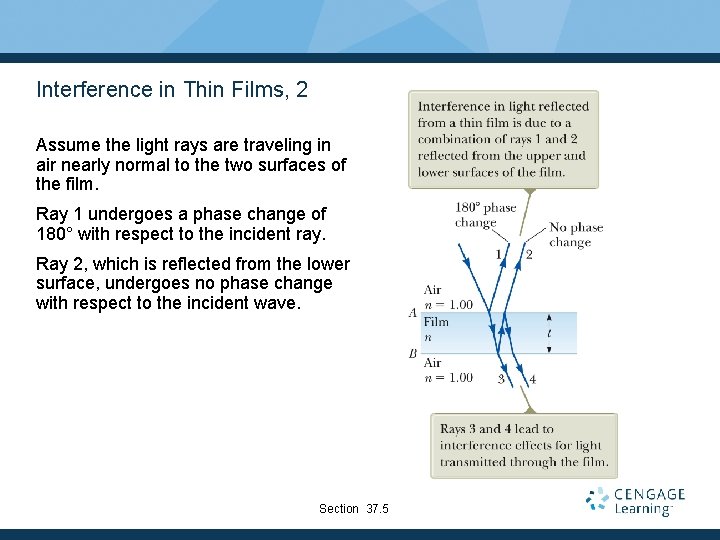 Interference in Thin Films, 2

Assume the light rays are traveling in air nearly normal to the two surfaces of the film.

Ray 1 undergoes a phase change of 180° with respect to the incident ray.

Ray 2, which is reflected from the lower surface, undergoes no phase change with respect to the incident wave.

Interference in light reflected from a thin film is due to a combination of rays 1 and 2 reflected from the upper and lower surfaces of the film.

180° phase change

No phase change

1

2

Air
$n = 1.00$

A

Film
$n$

$t$

B

Air
$n = 1.00$

3

4

Rays 3 and 4 lead to interference effects for light transmitted through the film.

Section 37.5

CENGAGE Learning